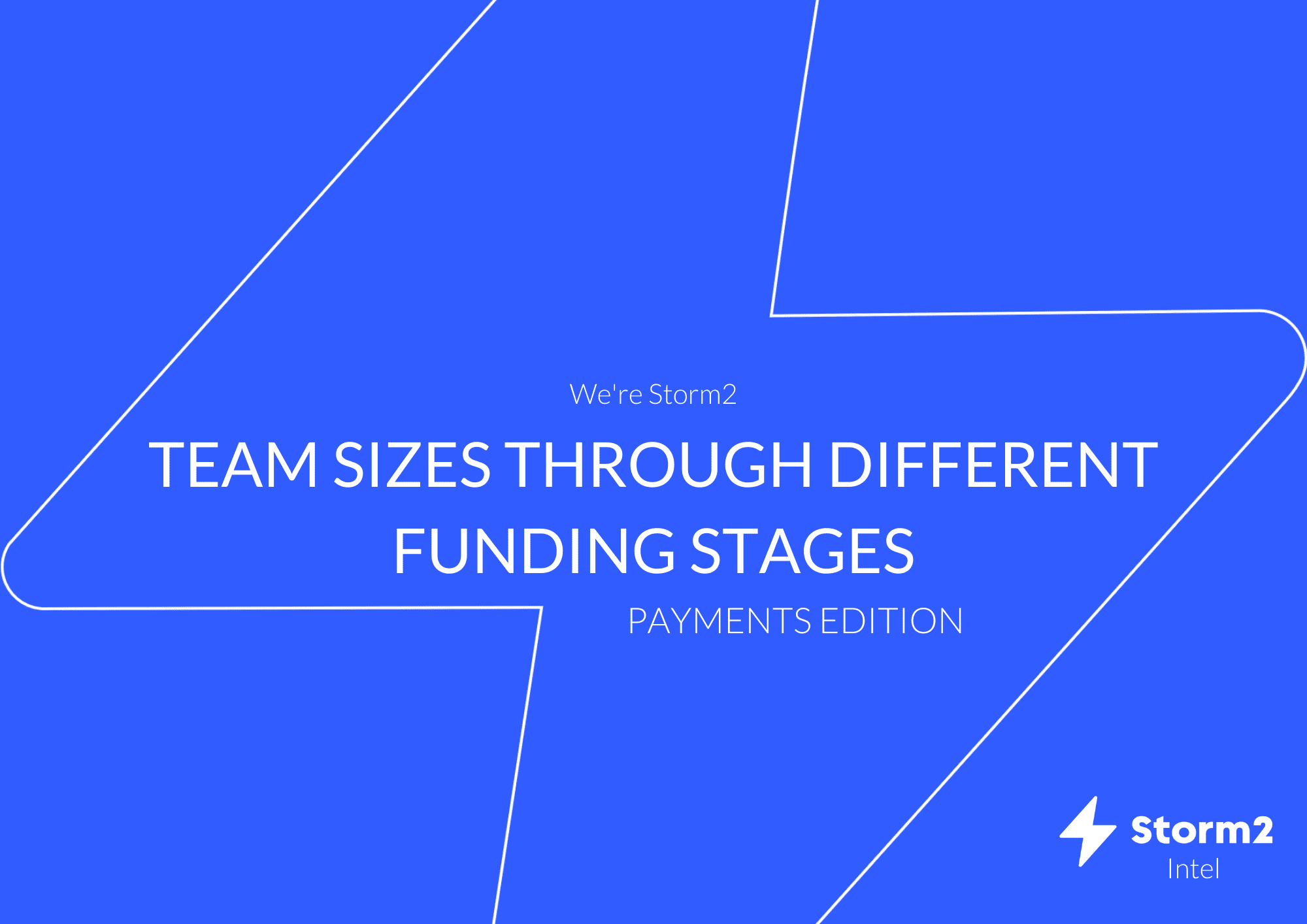 We're Storm2

TEAM SIZES THROUGH DIFFERENT FUNDING STAGES

PAYMENTS EDITION

Storm2
Intel